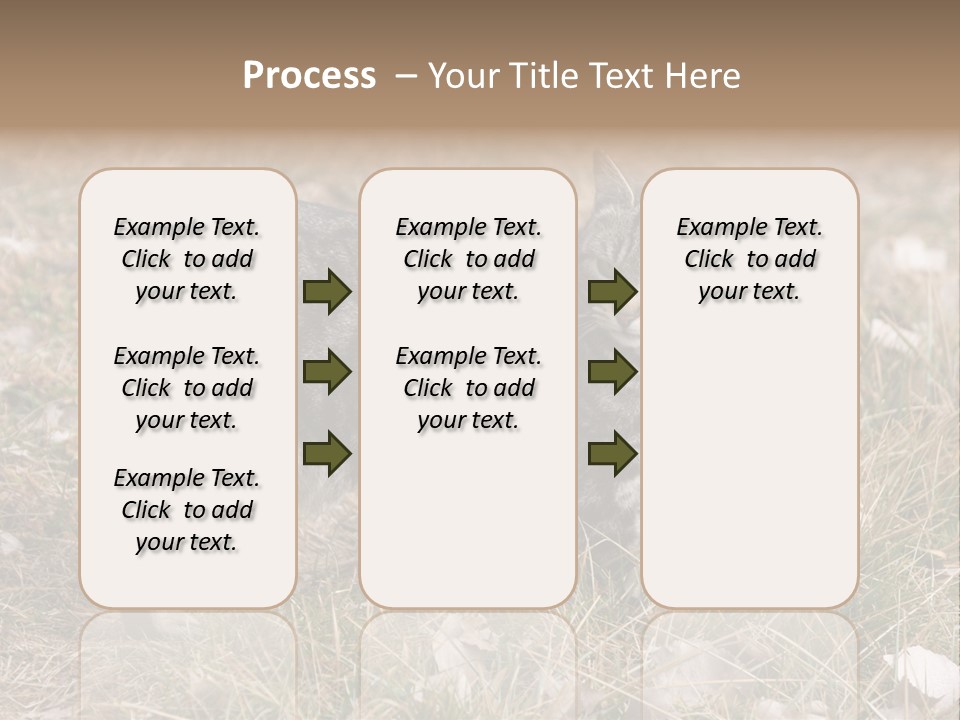 Process – Your Title Text Here

Example Text. Click to add your text.

Example Text. Click to add your text.

Example Text. Click to add your text.

Example Text. Click to add your text.

Example Text. Click to add your text.

Example Text. Click to add your text.